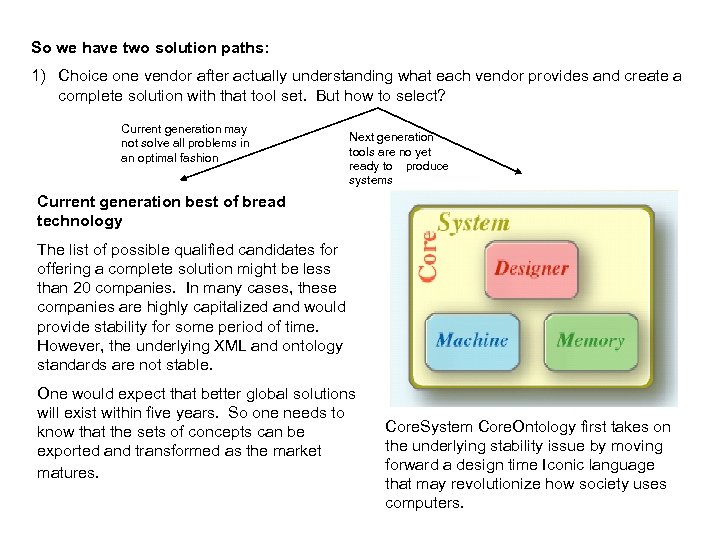 So we have two solution paths:

1) Choice one vendor after actually understanding what each vendor provides and create a complete solution with that tool set. But how to select?

Current generation may not solve all problems in an optimal fashion

Next generation tools are no yet ready to produce systems

Current generation best of bread technology

The list of possible qualified candidates for offering a complete solution might be less than 20 companies. In many cases, these companies are highly capitalized and would provide stability for some period of time. However, the underlying XML and ontology standards are not stable.

One would expect that better global solutions will exist within five years. So one needs to know that the sets of concepts can be exported and transformed as the market matures.

Core System

Designer

Machine

Memory

CoreSystem CoreOntology first takes on the underlying stability issue by moving forward a design time Iconic language that may revolutionize how society uses computers.